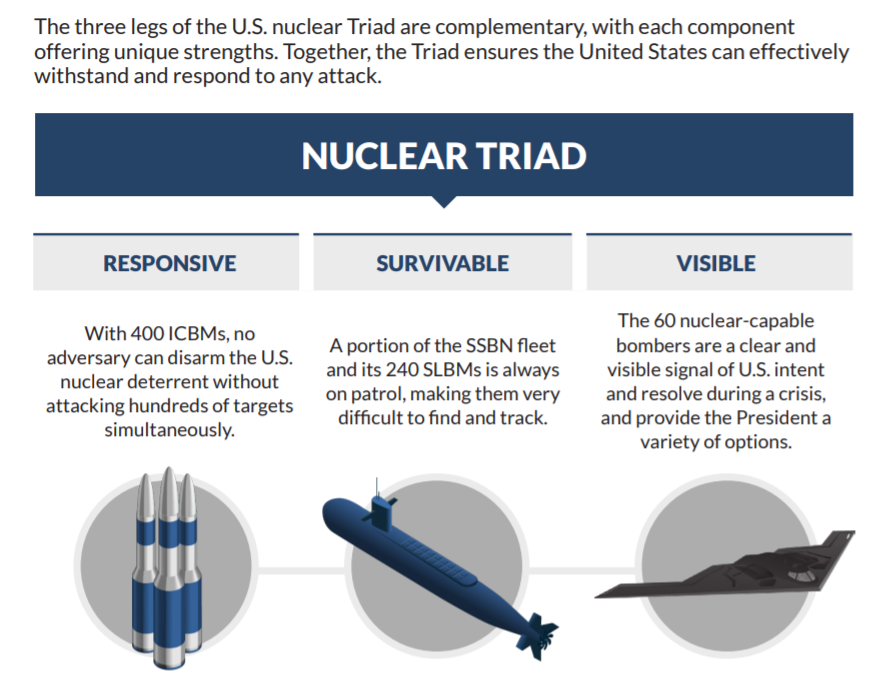 The three legs of the U.S. nuclear Triad are complementary, with each component offering unique strengths. Together, the Triad ensures the United States can effectively withstand and respond to any attack.

NUCLEAR TRIAD

RESPONSIVE

With 400 ICBMs, no adversary can disarm the U.S. nuclear deterrent without attacking hundreds of targets simultaneously.

SURVIVABLE

A portion of the SSBN fleet and its 240 SLBMs is always on patrol, making them very difficult to find and track.

VISIBLE

The 60 nuclear-capable bombers are a clear and visible signal of U.S. intent and resolve during a crisis, and provide the President a variety of options.